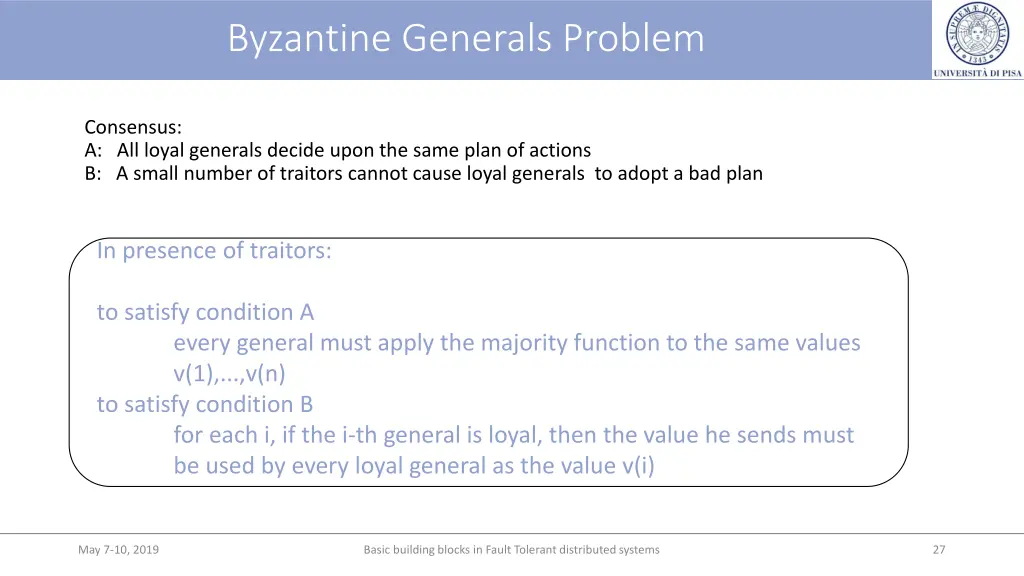 Byzantine Generals Problem

UNIVERSITÀ DI PISA

Consensus:
A: All loyal generals decide upon the same plan of actions
B: A small number of traitors cannot cause loyal generals to adopt a bad plan

In presence of traitors:

to satisfy condition A
every general must apply the majority function to the same values v(1),...,v(n)
to satisfy condition B
for each i, if the i-th general is loyal, then the value he sends must be used by every loyal general as the value v(i)

May 7-10, 2019

Basic building blocks in Fault Tolerant distributed systems

27